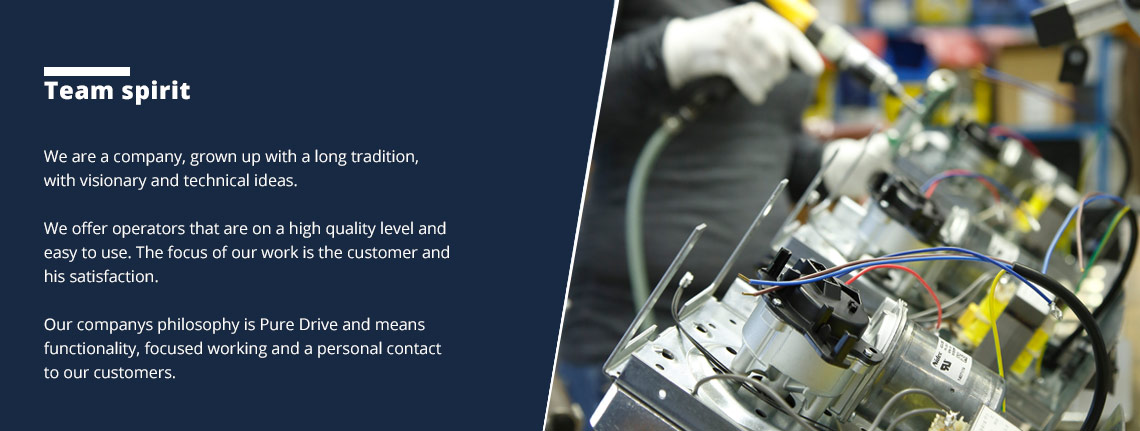 Team spirit

We are a company, grown up with a long tradition, with visionary and technical ideas.

We offer operators that are on a high quality level and easy to use. The focus of our work is the customer and his satisfaction.

Our companys philosophy is Pure Drive and means functionality, focused working and a personal contact to our customers.